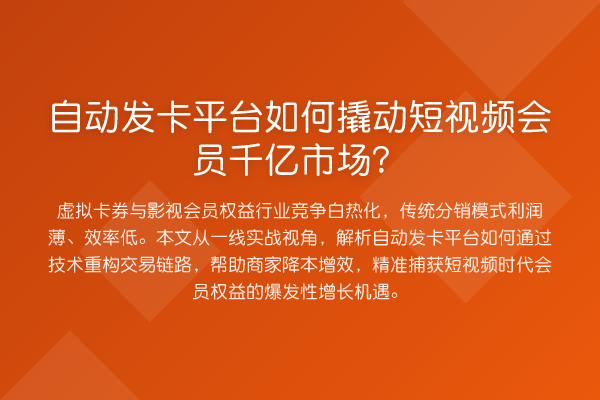 自动发卡平台如何撬动短视频会员千亿市场？

虚拟卡券与影视会员权益行业竞争白热化，传统分销模式利润薄、效率低。本文从一线实战视角，解析自动发卡平台如何通过技术重构交易链路，帮助商家降本增效，精准捕获短视频时代会员权益的爆发性增长机遇。